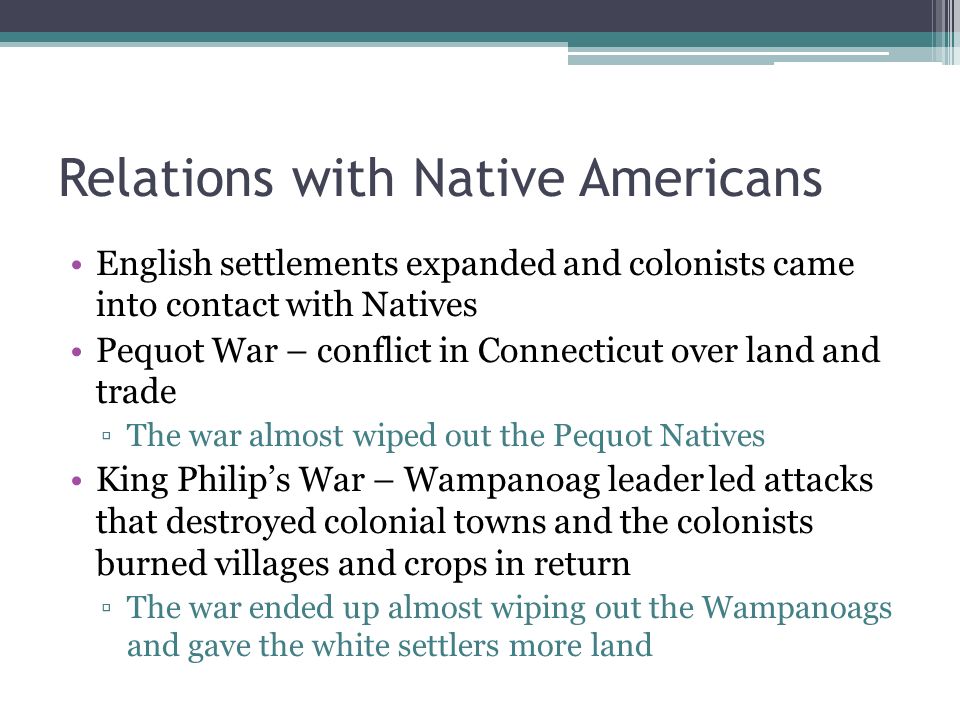 Relations with Native Americans

• English settlements expanded and colonists came into contact with Natives
• Pequot War – conflict in Connecticut over land and trade
▫ The war almost wiped out the Pequot Natives
• King Philip's War – Wampanoag leader led attacks that destroyed colonial towns and the colonists burned villages and crops in return
▫ The war ended up almost wiping out the Wampanoags and gave the white settlers more land